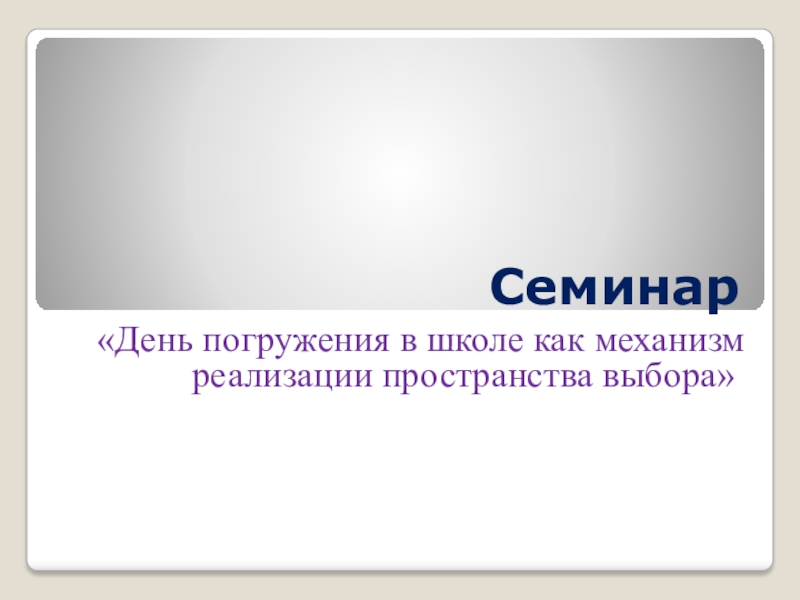 Семинар

«День погружения в школе как механизм реализации пространства выбора»